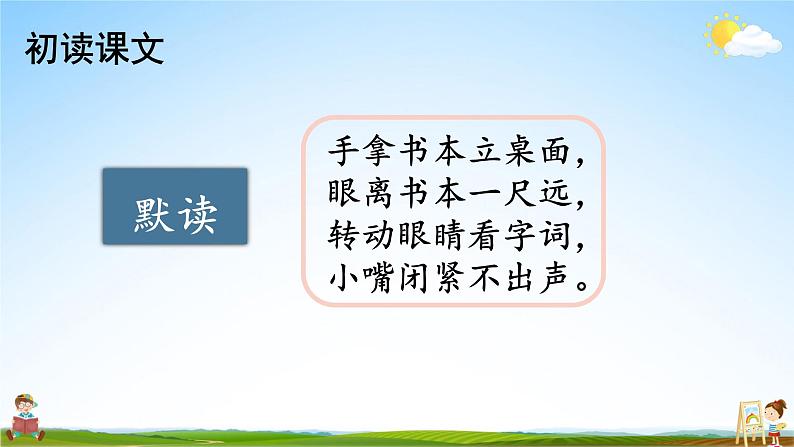 初读课文

默读

手拿书本立桌面，
眼离书本一尺远，
转动眼睛看字词，
小嘴闭紧不出声。